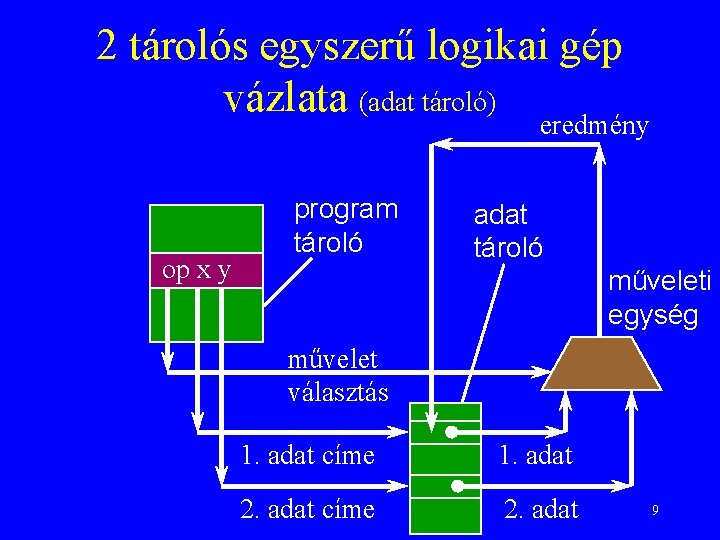 2 tárolós egyszerű logikai gép vázlata (adat tároló)

eredmény

program tároló

adat tároló

op x y

műveleti egység

művelet választás

1. adat címe

1. adat

2. adat címe

2. adat

9